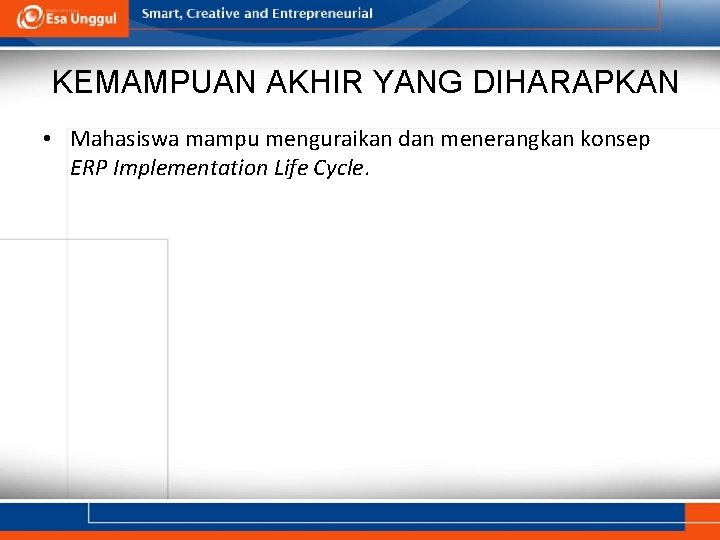 Esa Unggul
Smart, Creative and Entrepreneurial

KEMAMPUAN AKHIR YANG DIHARAPKAN

• Mahasiswa mampu menguraikan dan menerangkan konsep ERP Implementation Life Cycle.